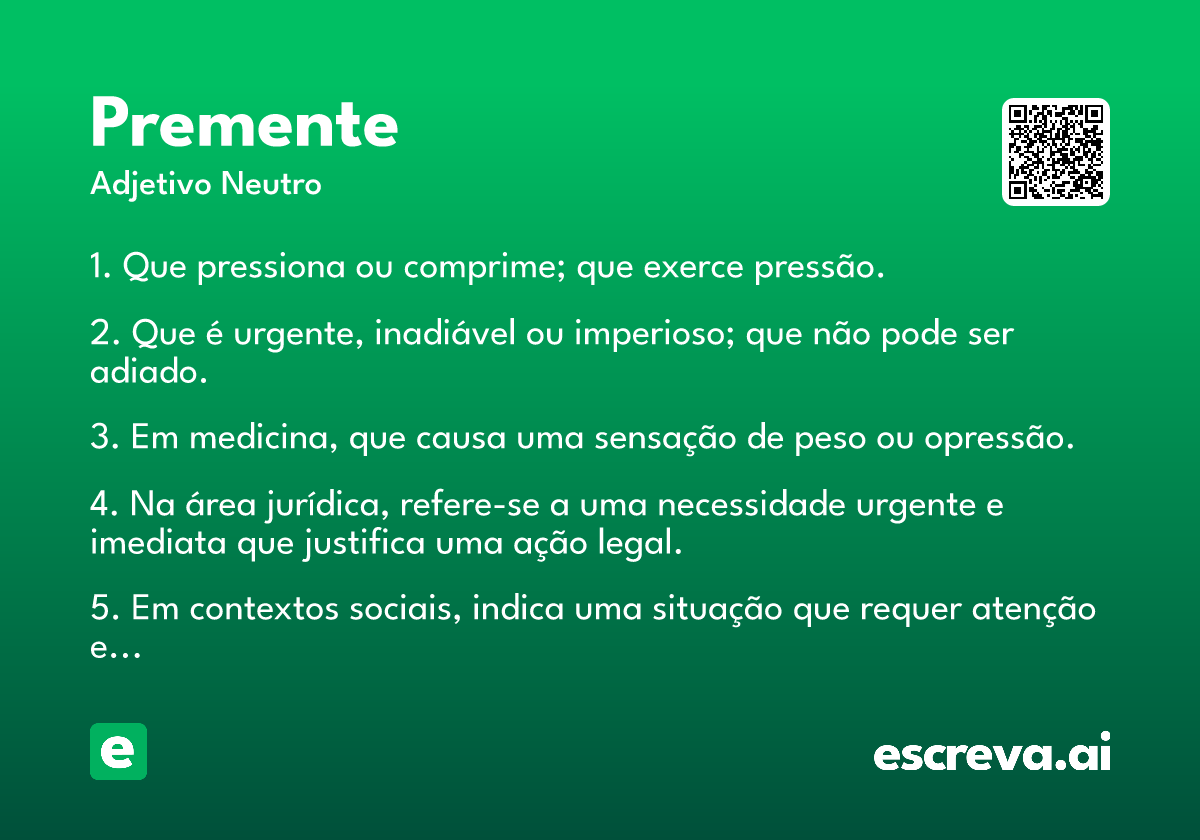 Premente
Adjetivo Neutro

1. Que pressiona ou comprime; que exerce pressão.

2. Que é urgente, inadiável ou imperioso; que não pode ser adiado.

3. Em medicina, que causa uma sensação de peso ou opressão.

4. Na área jurídica, refere-se a uma necessidade urgente e imediata que justifica uma ação legal.

5. Em contextos sociais, indica uma situação que requer atenção e...

e

escreva.ai